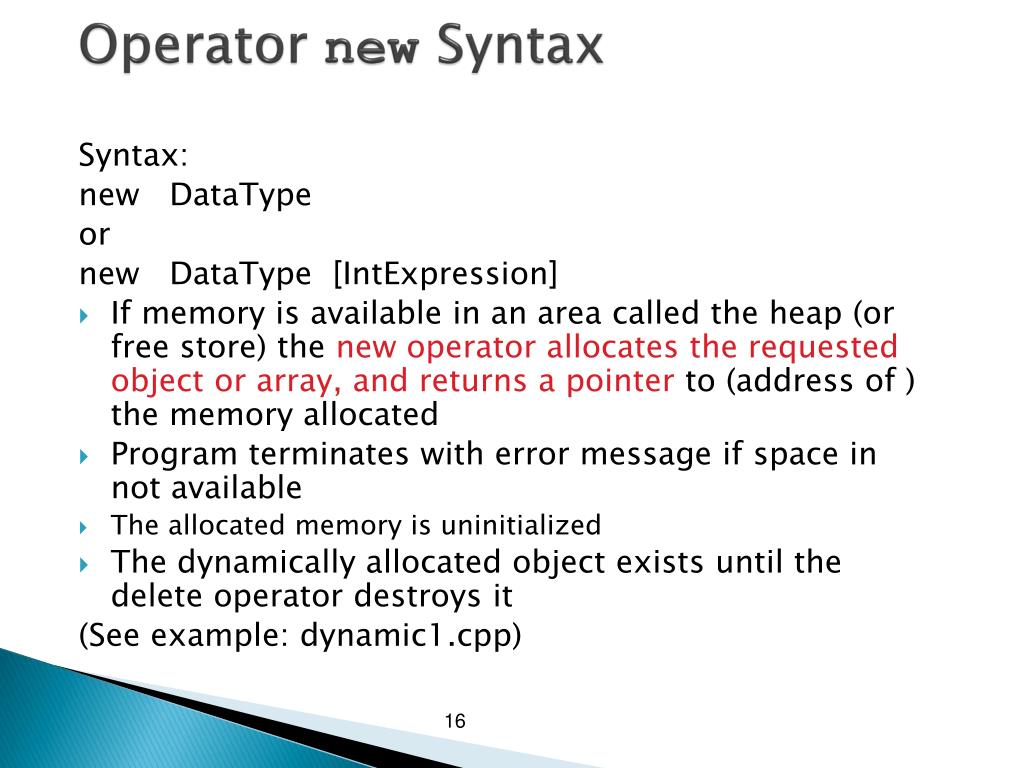 Operator new Syntax

Syntax:
new DataType
or
new DataType [IntExpression]

If memory is available in an area called the heap (or free store) the new operator allocates the requested object or array, and returns a pointer to (address of ) the memory allocated

Program terminates with error message if space in not available

The allocated memory is uninitialized

The dynamically allocated object exists until the delete operator destroys it

(See example: dynamic1.cpp)

16